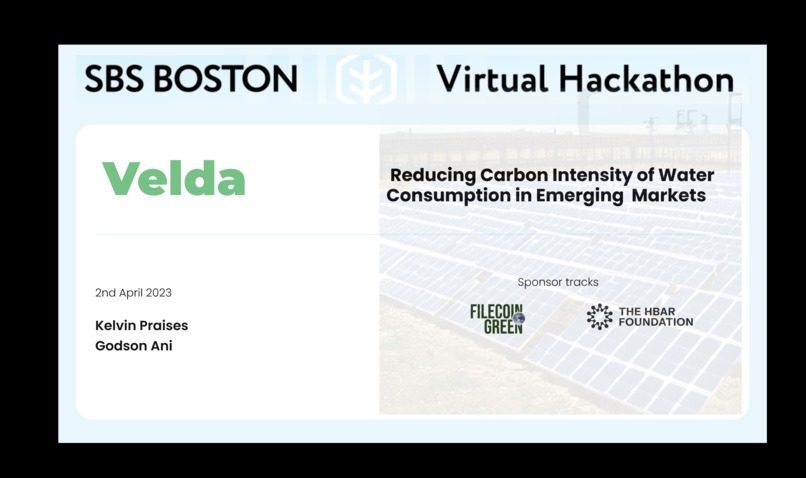 SBS BOSTON Virtual Hackathon

Velda

Reducing Carbon Intensity of Water Consumption in Emerging Markets

2nd April 2023

Kelvin Praises
Godson Ani

Sponsor tracks

FILECOIN GREEN

THE HBAR FOUNDATION